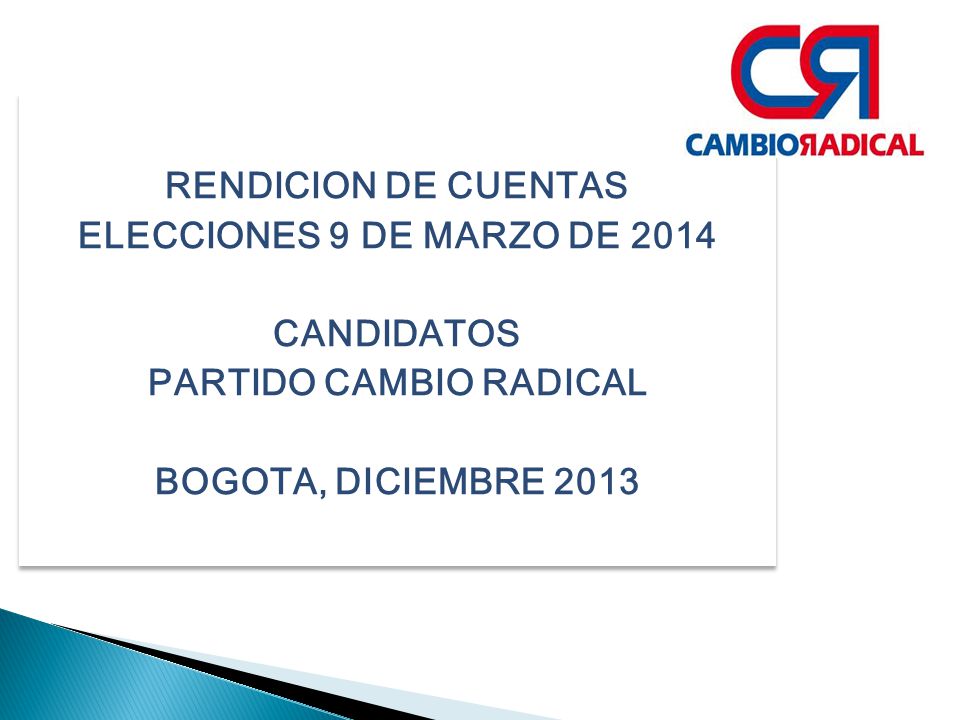 CR
CAMBIORADICAL

RENDICION DE CUENTAS
ELECCIONES 9 DE MARZO DE 2014

CANDIDATOS
PARTIDO CAMBIO RADICAL

BOGOTA, DICIEMBRE 2013